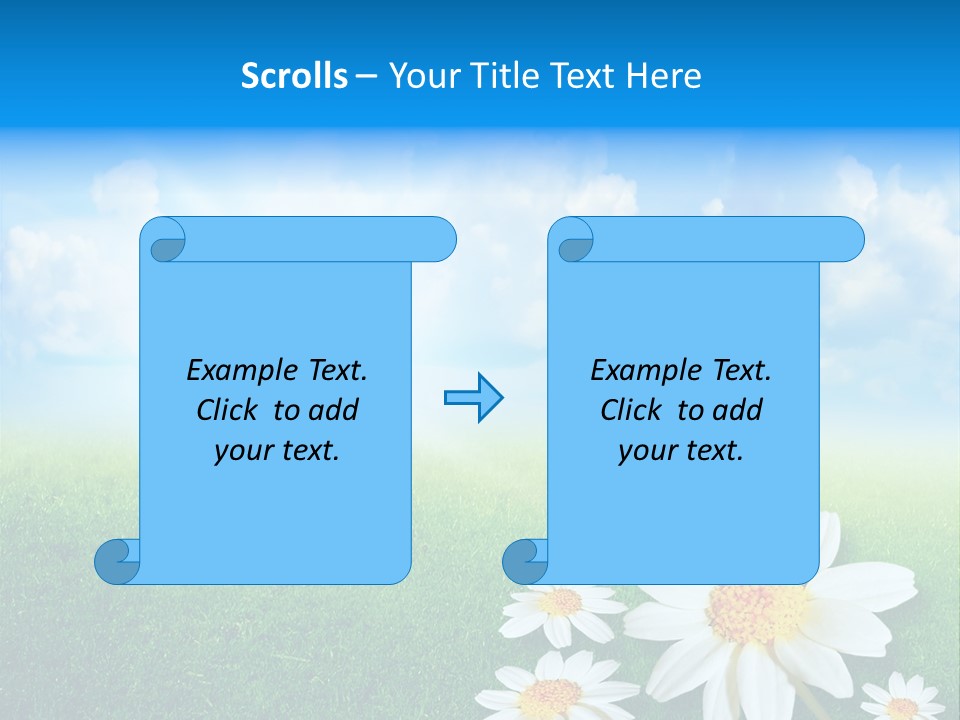 Scrolls – Your Title Text Here

Example Text. Click to add your text.

Example Text. Click to add your text.